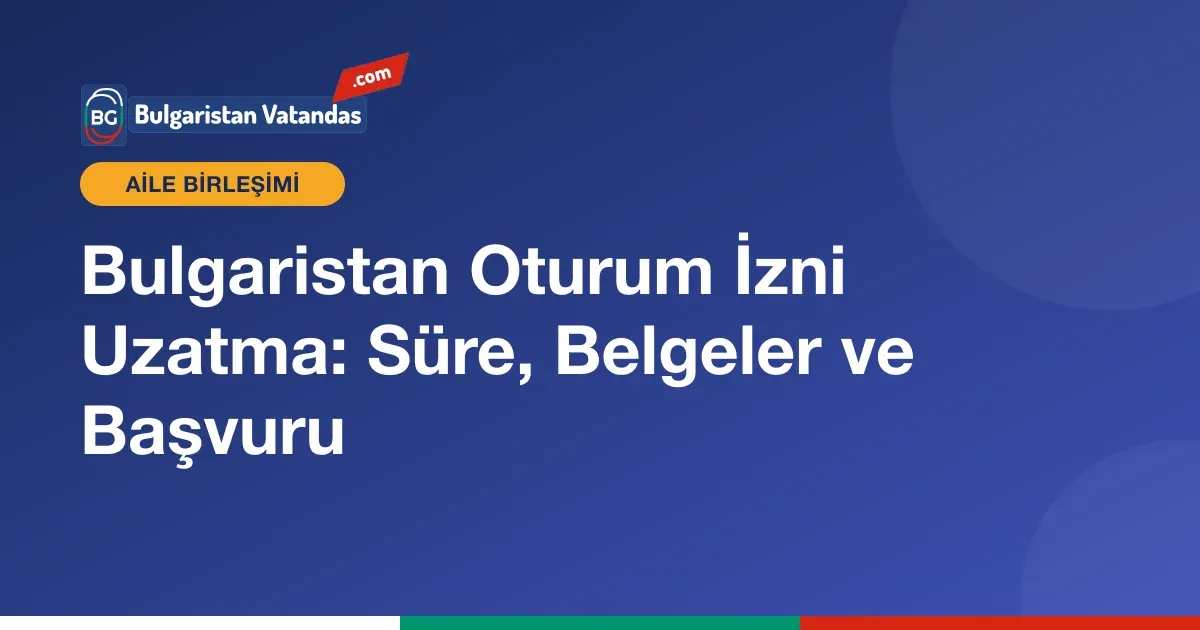 BG Bulgaristan Vatandas .com

AİLE BİRLEŞİMİ

Bulgaristan Oturum İzni Uzatma: Süre, Belgeler ve Başvuru